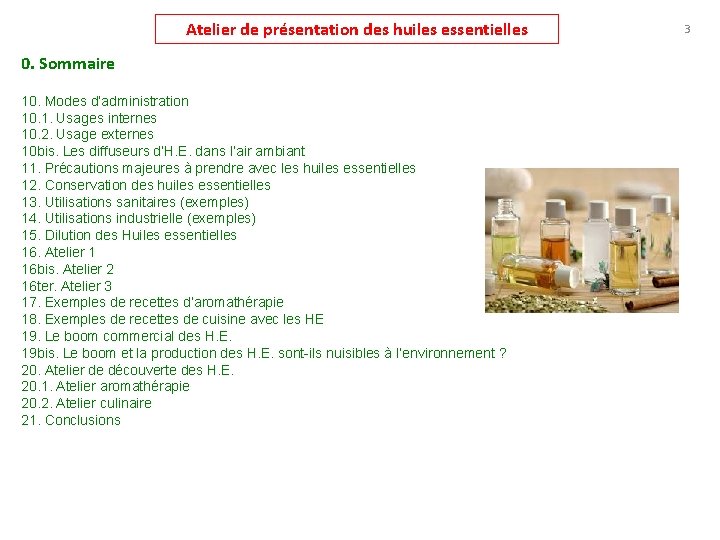 Atelier de présentation des huiles essentielles

3

0. Sommaire

10. Modes d'administration
10.1. Usages internes
10.2. Usage externes
10bis. Les diffuseurs d'H.E. dans l'air ambiant
11. Précautions majeures à prendre avec les huiles essentielles
12. Conservation des huiles essentielles
13. Utilisations sanitaires (exemples)
14. Utilisations industrielle (exemples)
15. Dilution des Huiles essentielles
16. Atelier 1
16bis. Atelier 2
16ter. Atelier 3
17. Exemples de recettes d'aromathérapie
18. Exemples de recettes de cuisine avec les HE
19. Le boom commercial des H.E.
19bis. Le boom et la production des H.E. sont-ils nuisibles à l'environnement ?
20. Atelier de découverte des H.E.
20.1. Atelier aromathérapie
20.2. Atelier culinaire
21. Conclusions